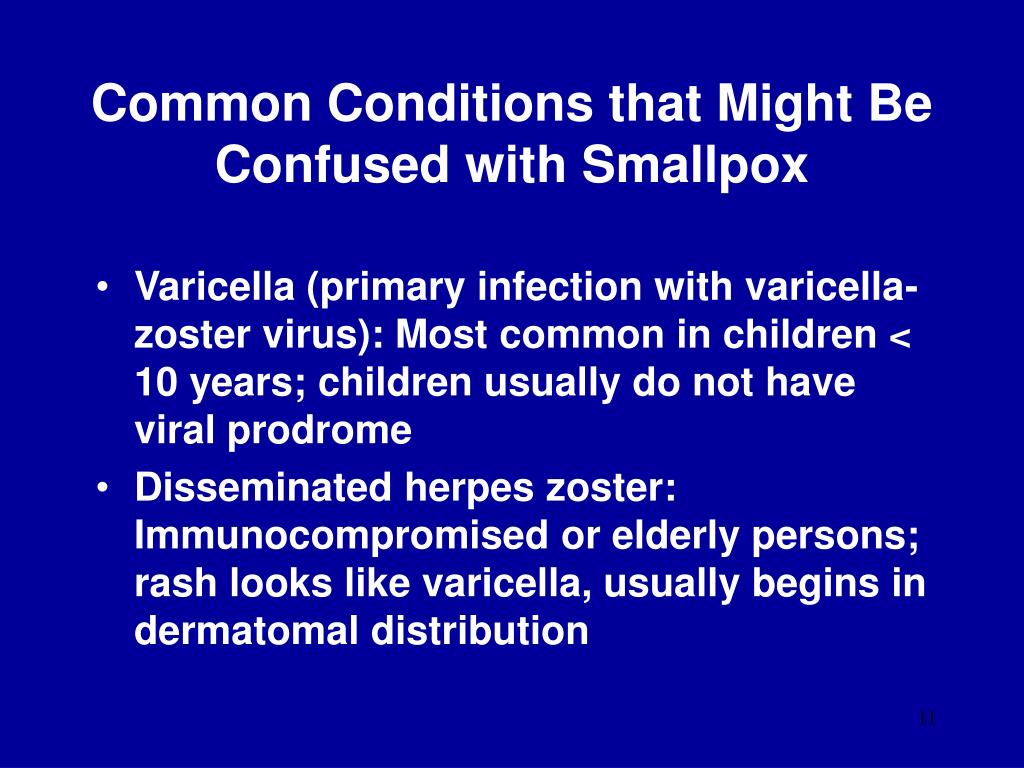 Common Conditions that Might Be Confused with Smallpox

• Varicella (primary infection with varicella-zoster virus): Most common in children < 10 years; children usually do not have viral prodrome
• Disseminated herpes zoster: Immunocompromised or elderly persons; rash looks like varicella, usually begins in dermatomal distribution

11